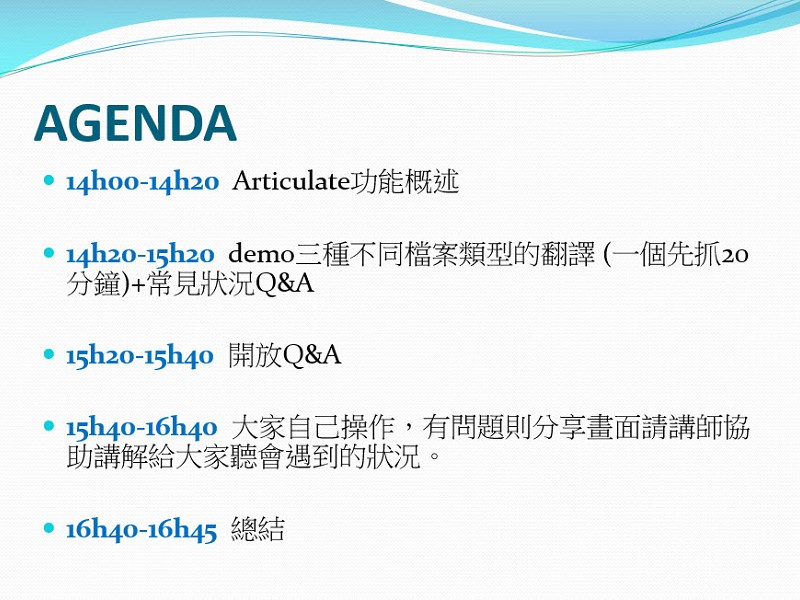 AGENDA

14h00-14h20 Articulate功能概述

14h20-15h20 demo三種不同檔案類型的翻譯 (一個先抓20分鐘)+常見狀況Q&A

15h20-15h40 開放Q&A

15h40-16h40 大家自己操作，有問題則分享畫面請講師協助講解給大家聽會遇到的狀況。

16h40-16h45 總結